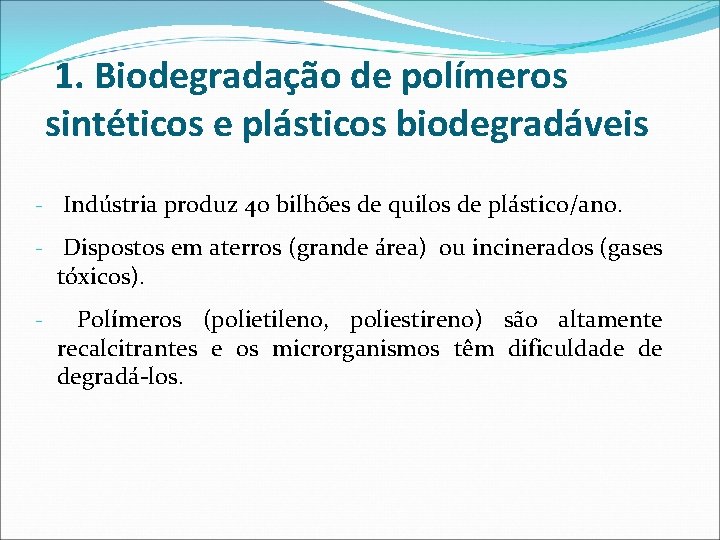 1. Biodegradação de polímeros sintéticos e plásticos biodegradáveis

- Indústria produz 40 bilhões de quilos de plástico/ano.

- Dispostos em aterros (grande área) ou incinerados (gases tóxicos).

- Polímeros (polietileno, poliestireno) são altamente recalcitrantes e os microrganismos têm dificuldade de degradá-los.